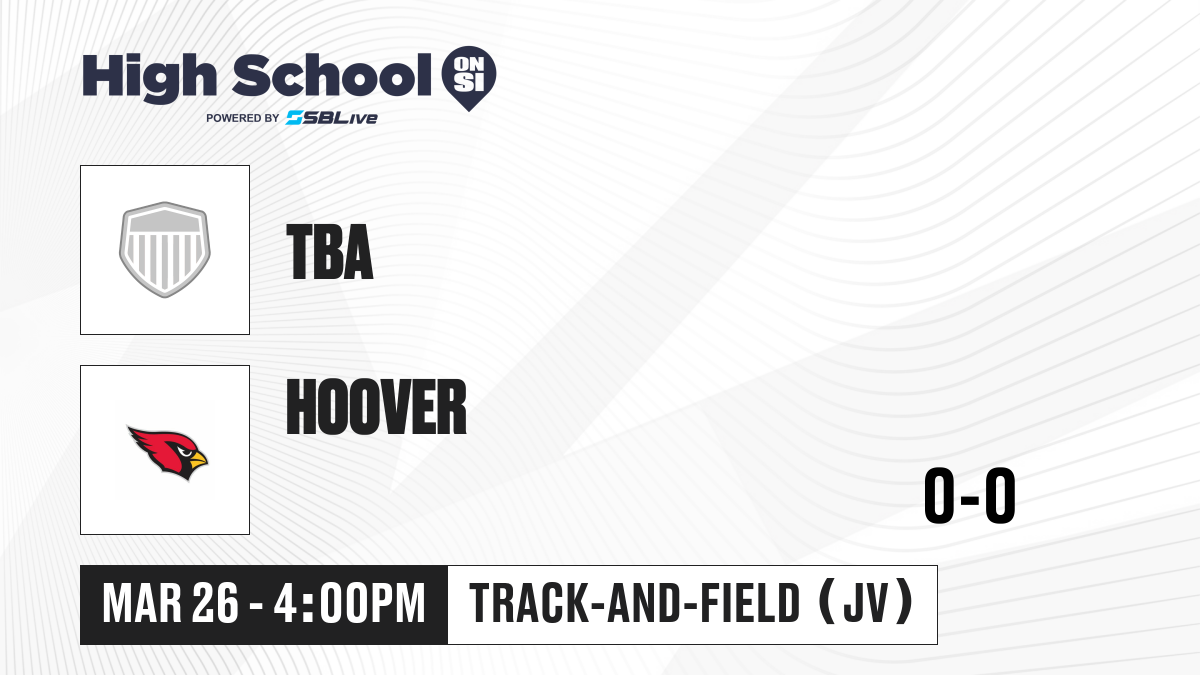 High School ON SI
POWERED BY SBLive

TBA

HOOVER

0-0

MAR 26 - 4:00PM

TRACK-AND-FIELD (JV)